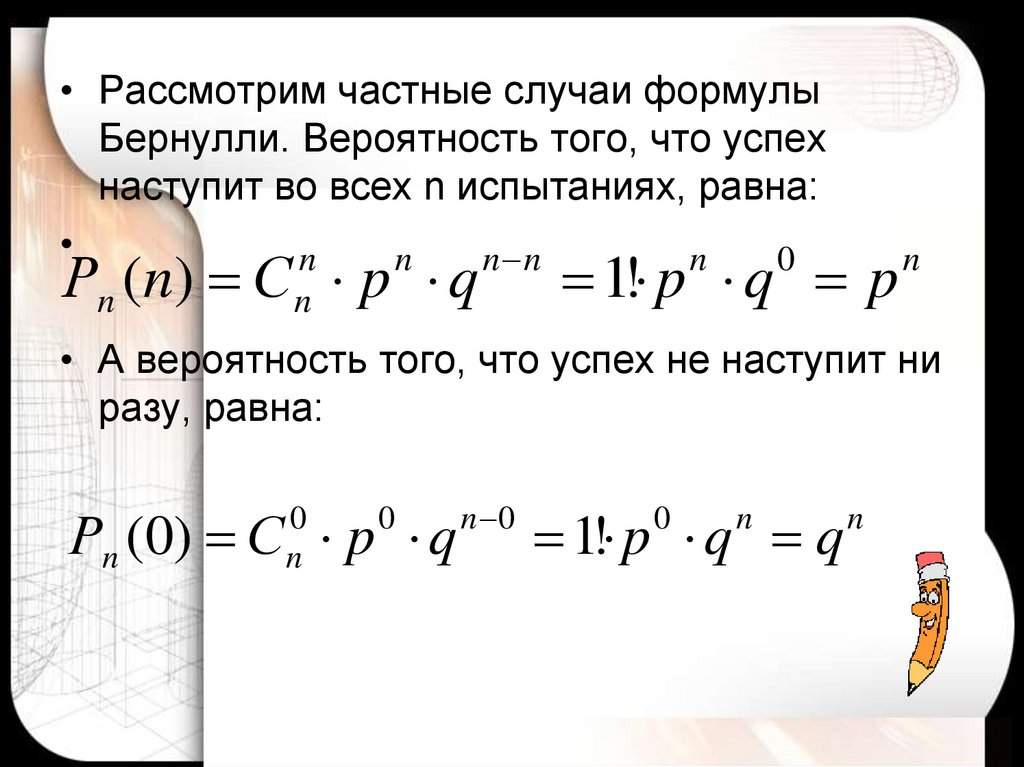 • Рассмотрим частные случаи формулы Бернулли. Вероятность того, что успех наступит во всех n испытаниях, равна:

• $P_n(n) = C_n^n \cdot p^n \cdot q^{n-n} = 1! \cdot p^n \cdot q^0 = p^n$

• А вероятность того, что успех не наступит ни разу, равна:

$P_n(0) = C_n^0 \cdot p^0 \cdot q^{n-0} = 1! \cdot p^0 \cdot q^n = q^n$